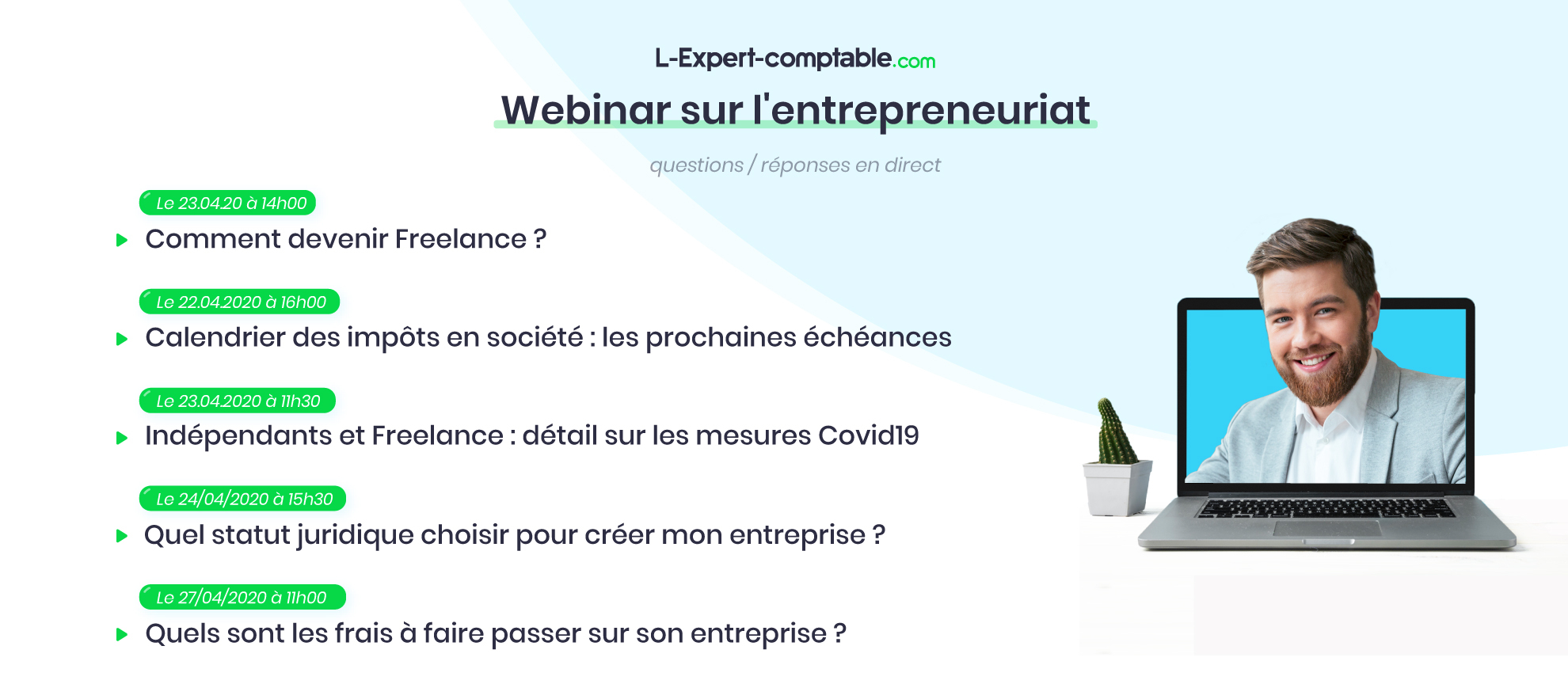 L-Expert-comptable.com

Webinar sur l'entrepreneuriat

questions / réponses en direct

Le 23.04.20 à 14h00

Comment devenir Freelance ?

Le 22.04.2020 à 16h00

Calendrier des impôts en société : les prochaines échéances

Le 23.04.2020 à 11h30

Indépendants et Freelance : détail sur les mesures Covid19

Le 24/04/2020 à 15h30

Quel statut juridique choisir pour créer mon entreprise ?

Le 27/04/2020 à 11h00

Quels sont les frais à faire passer sur son entreprise ?